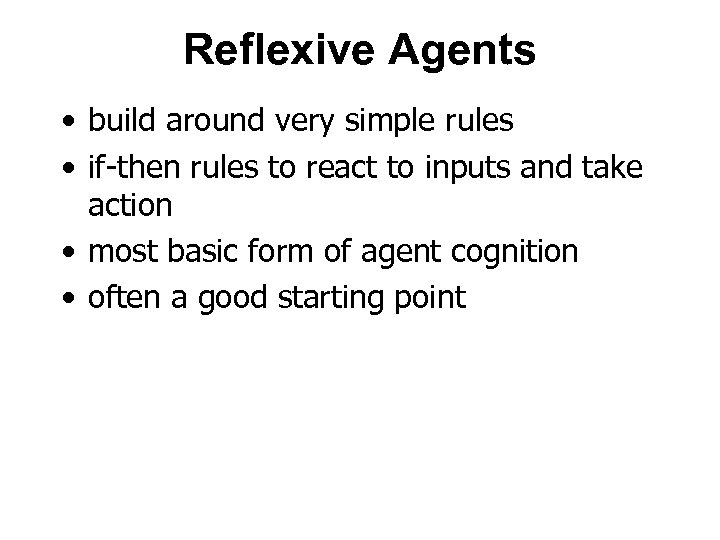 Reflexive Agents

• build around very simple rules
• if-then rules to react to inputs and take action
• most basic form of agent cognition
• often a good starting point